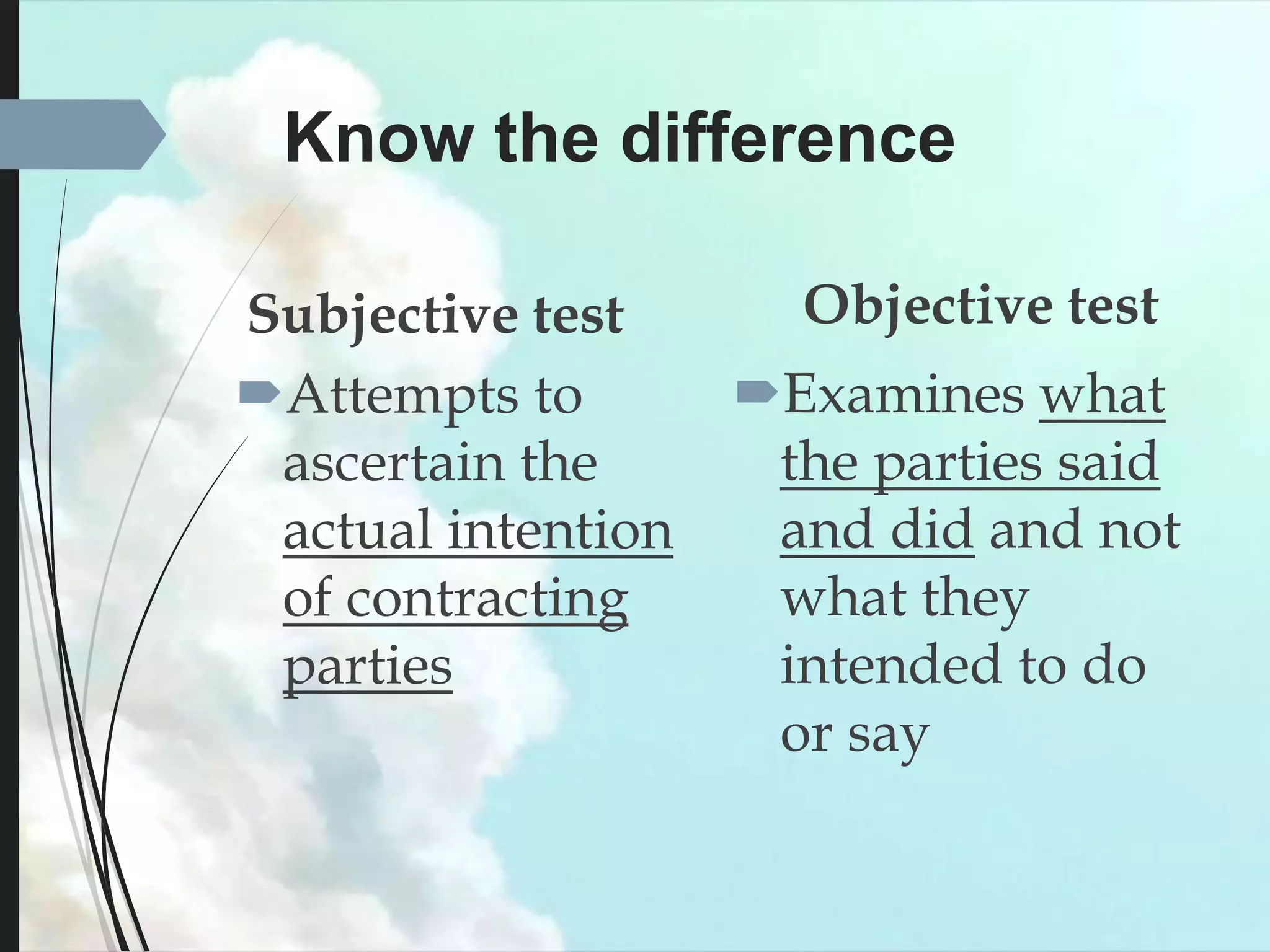 Know the difference

Subjective test

Attempts to ascertain the actual intention of contracting parties

Objective test

Examines what the parties said and did and not what they intended to do or say